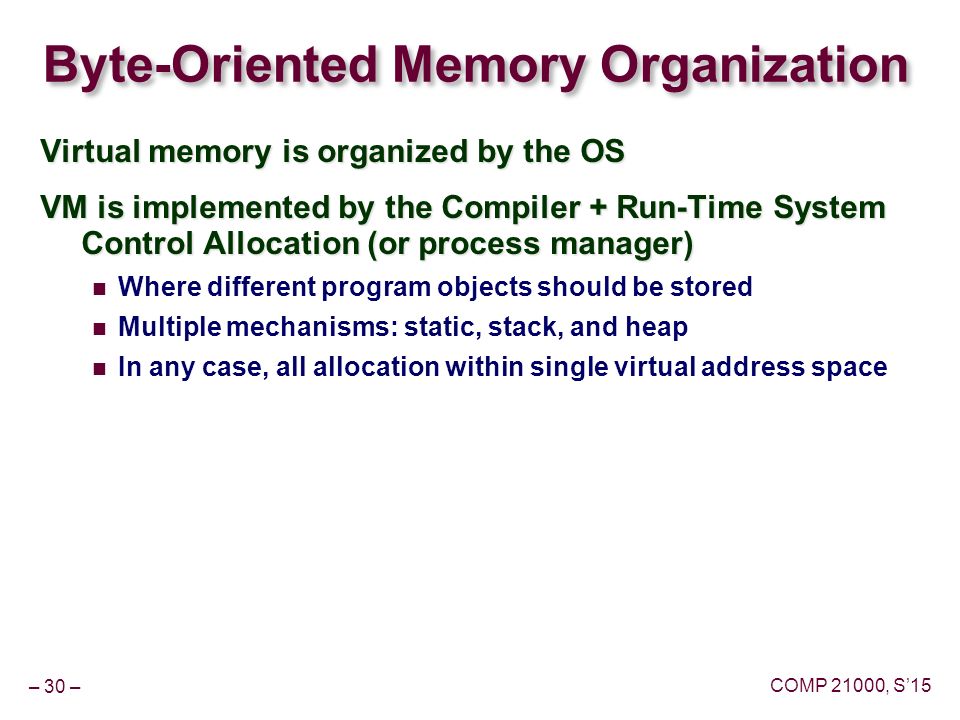 Byte-Oriented Memory Organization

Virtual memory is organized by the OS

VM is implemented by the Compiler + Run-Time System Control Allocation (or process manager)

- Where different program objects should be stored
- Multiple mechanisms: static, stack, and heap
- In any case, all allocation within single virtual address space

– 30 –

COMP 21000, S'15